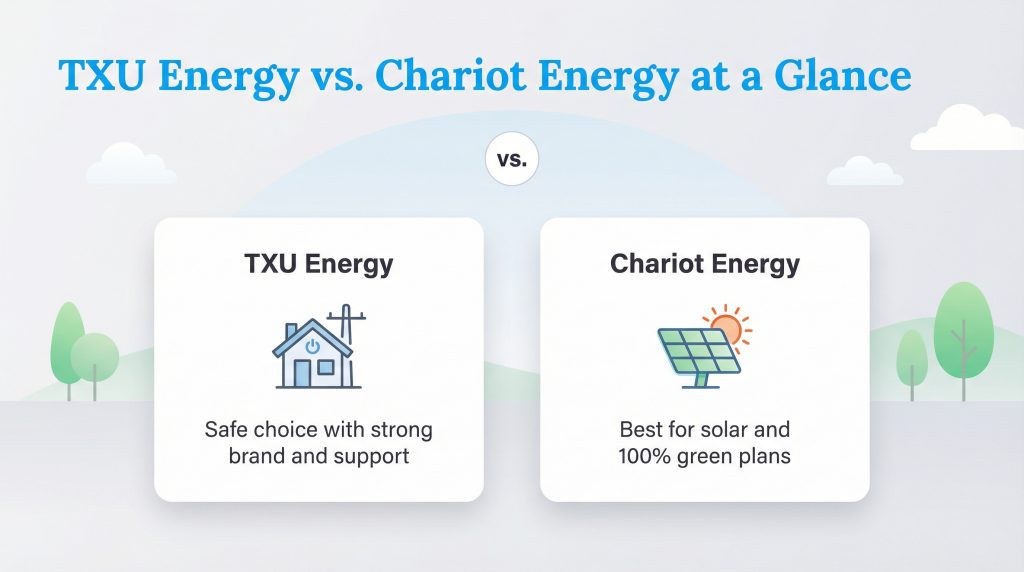 TXU Energy vs. Chariot Energy at a Glance

vs.

TXU Energy

Safe choice with strong brand and support

Chariot Energy

Best for solar and 100% green plans